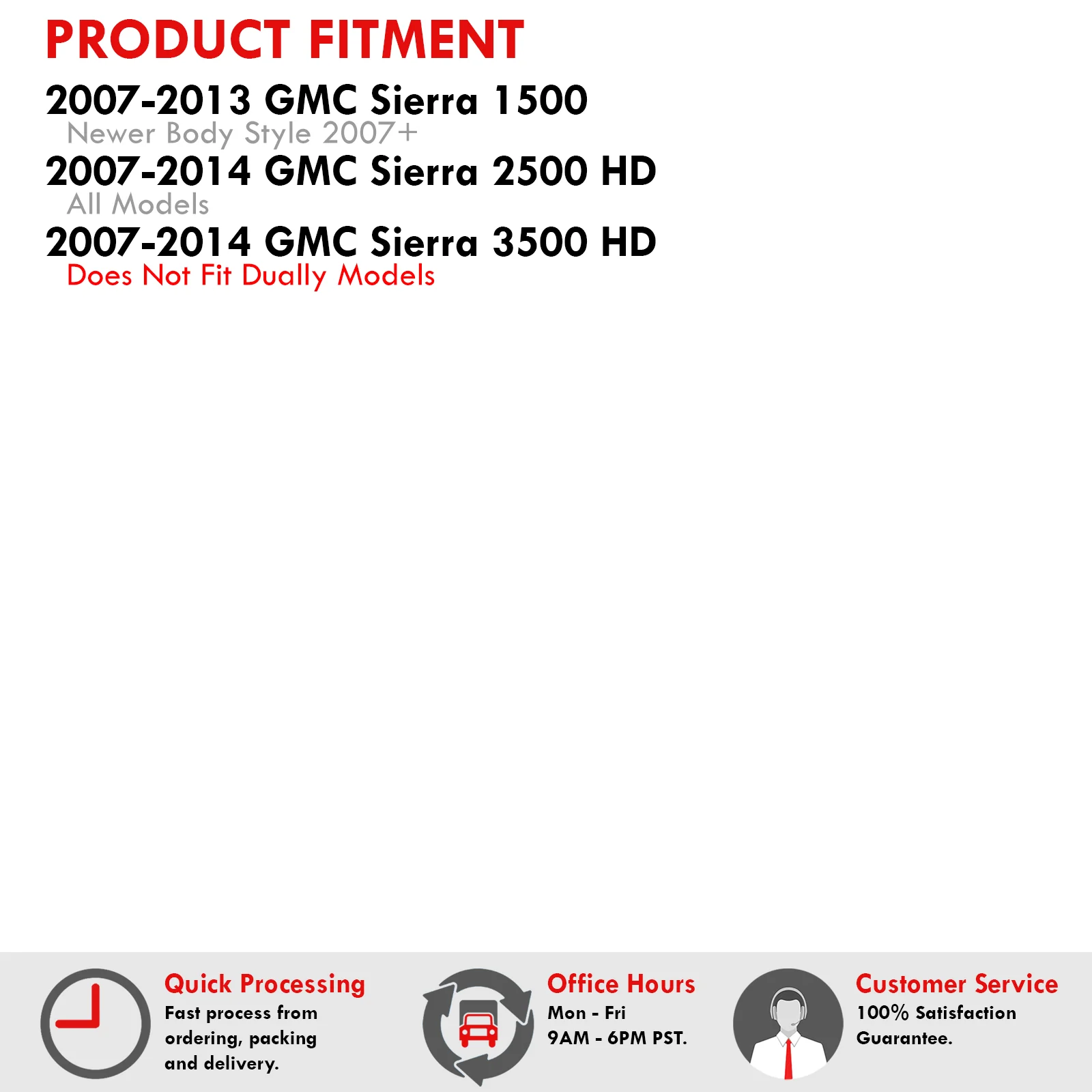 PRODUCT FITMENT

2007-2013 GMC Sierra 1500
Newer Body Style 2007+

2007-2014 GMC Sierra 2500 HD
All Models

2007-2014 GMC Sierra 3500 HD
Does Not Fit Dually Models

Quick Processing
Fast process from ordering, packing and delivery.

Office Hours
Mon - Fri
9AM - 6PM PST.

Customer Service
100% Satisfaction Guarantee.